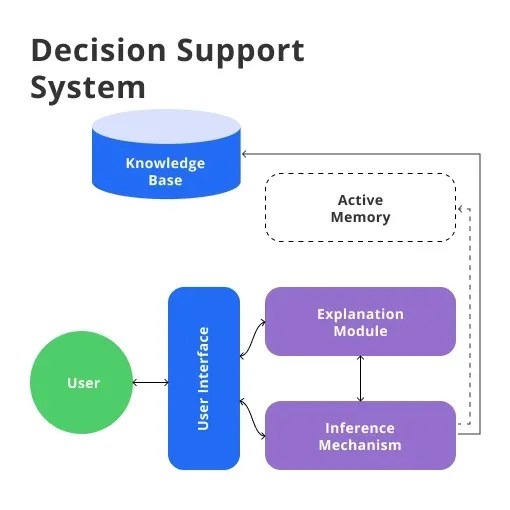 Decision Support System

Knowledge Base

Active Memory

User

User Interface

Explanation Module

Inference Mechanism